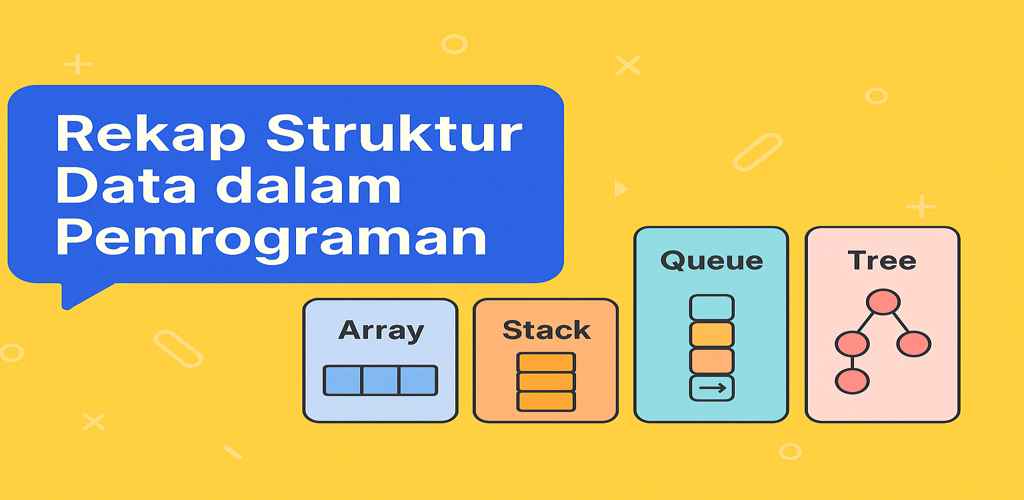 Rekap Struktur Data dalam Pemrograman

Array

Stack

Queue

Tree